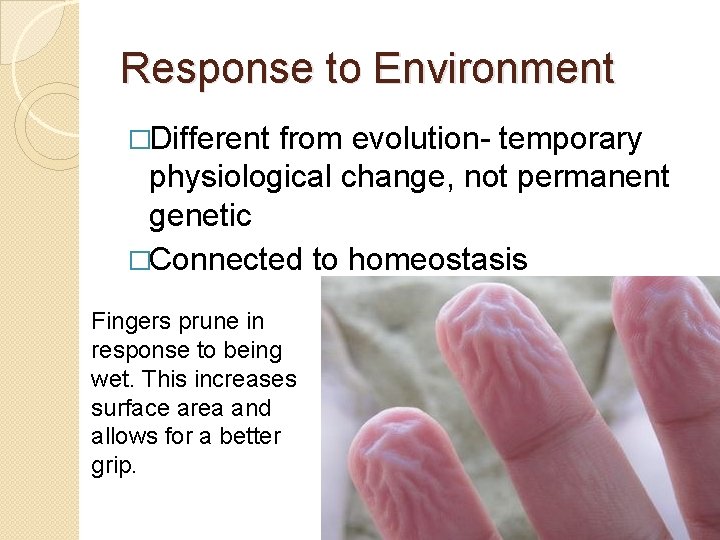 Response to Environment

□Different from evolution- temporary physiological change, not permanent genetic

□Connected to homeostasis

Fingers prune in response to being wet. This increases surface area and allows for a better grip.